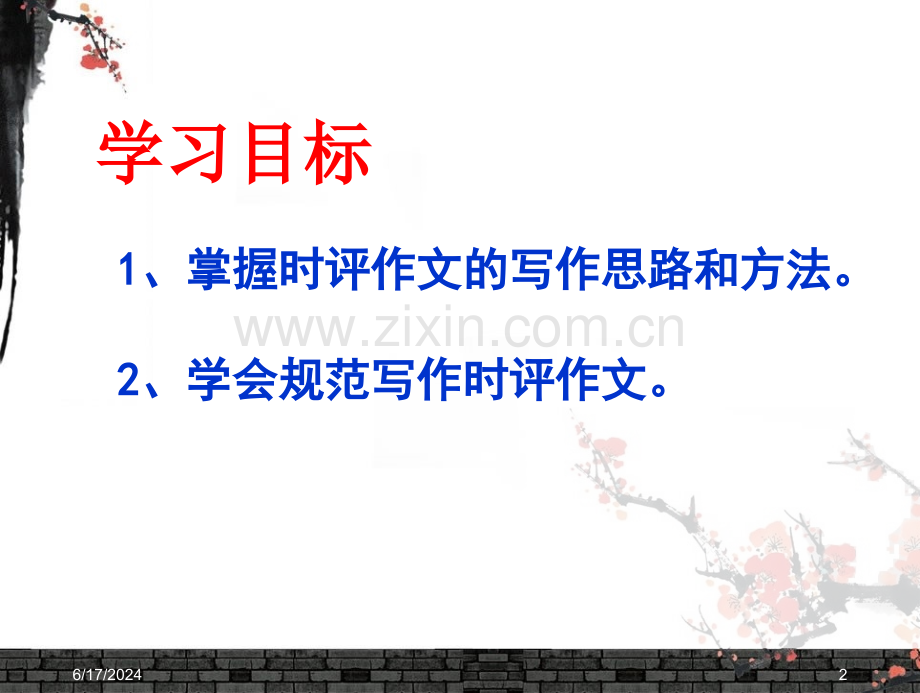 学习目标

1、掌握时评作文的写作思路和方法。

www.zixin.com.cn

2、学会规范写作时评作文。

6/17/2024

2